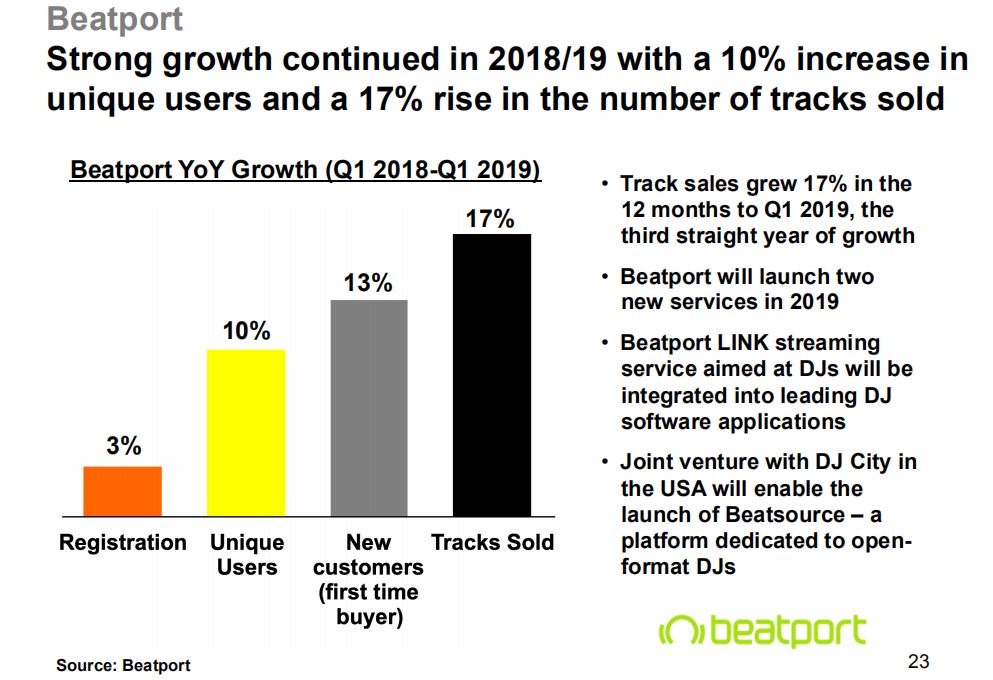 Beatport

Strong growth continued in 2018/19 with a 10% increase in unique users and a 17% rise in the number of tracks sold

Beatport YoY Growth (Q1 2018-Q1 2019)

3%
10%
13%
17%

Registration
Unique Users
New customers (first time buyer)
Tracks Sold

• Track sales grew 17% in the 12 months to Q1 2019, the third straight year of growth

• Beatport will launch two new services in 2019

• Beatport LINK streaming service aimed at DJs will be integrated into leading DJ software applications

• Joint venture with DJ City in the USA will enable the launch of Beatsource – a platform dedicated to open-format DJs

beatport

Source: Beatport

23